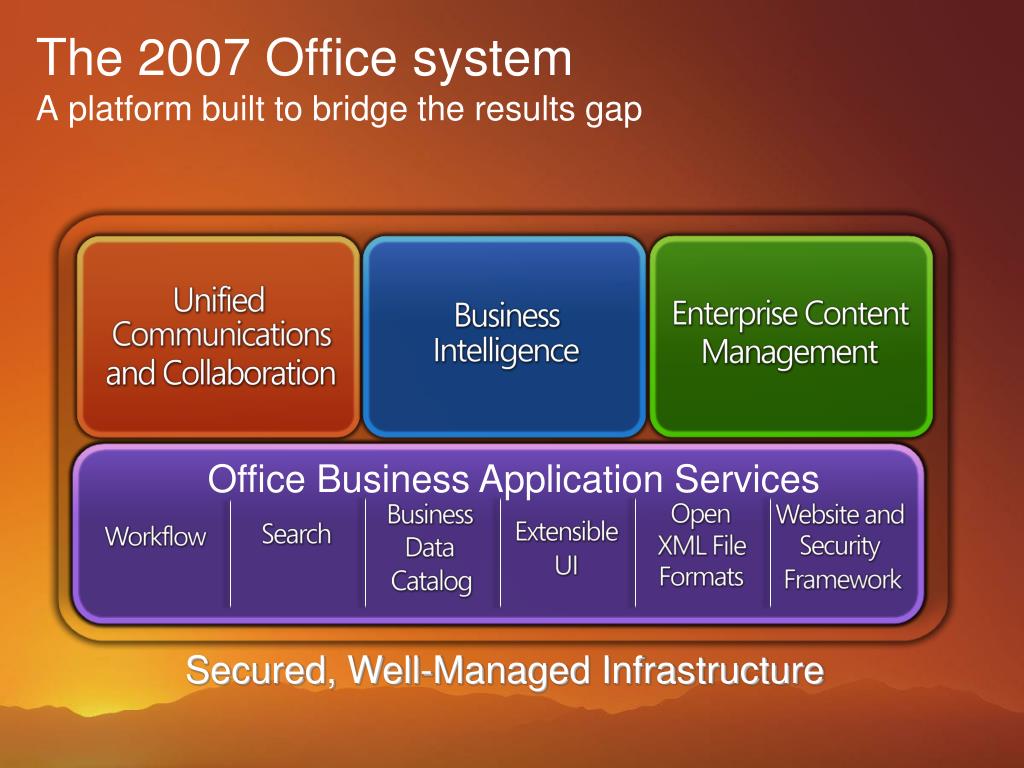 The 2007 Office system
A platform built to bridge the results gap

Unified Communications and Collaboration

Business Intelligence

Enterprise Content Management

Office Business Application Services

Workflow

Search

Business Data Catalog

Extensible UI

Open XML File Formats

Website and Security Framework

Secured, Well-Managed Infrastructure